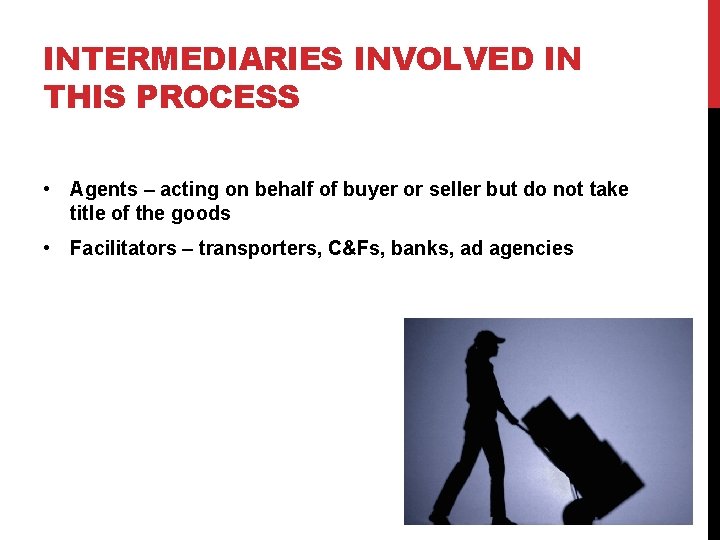 INTERMEDIARIES INVOLVED IN THIS PROCESS

• Agents – acting on behalf of buyer or seller but do not take title of the goods

• Facilitators – transporters, C&Fs, banks, ad agencies